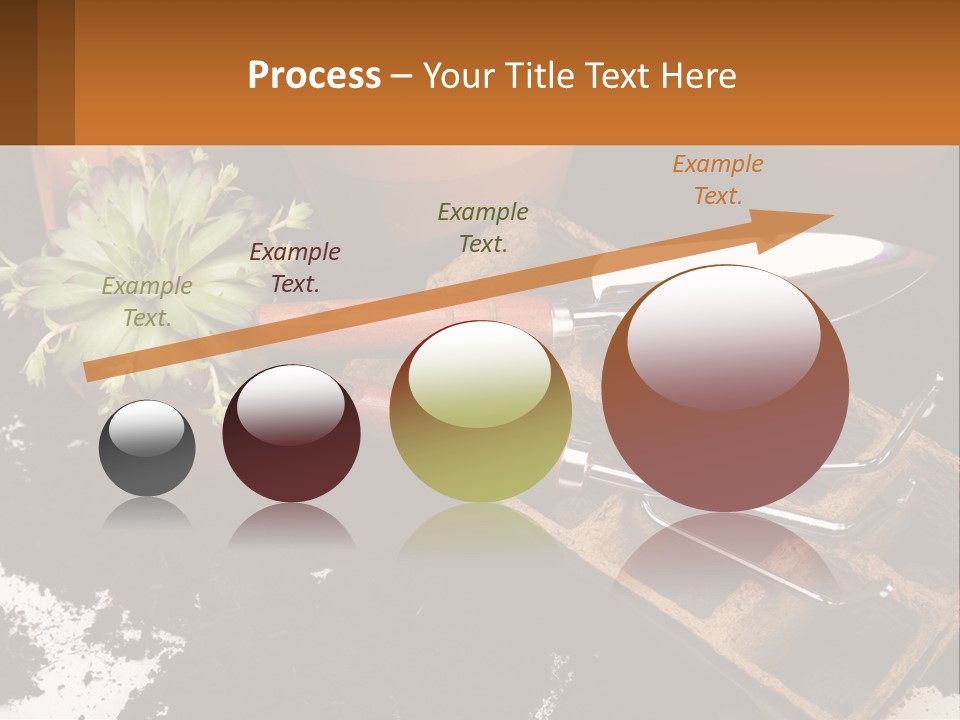 Process – Your Title Text Here

Example Text.

Example Text.

Example Text.

Example Text.